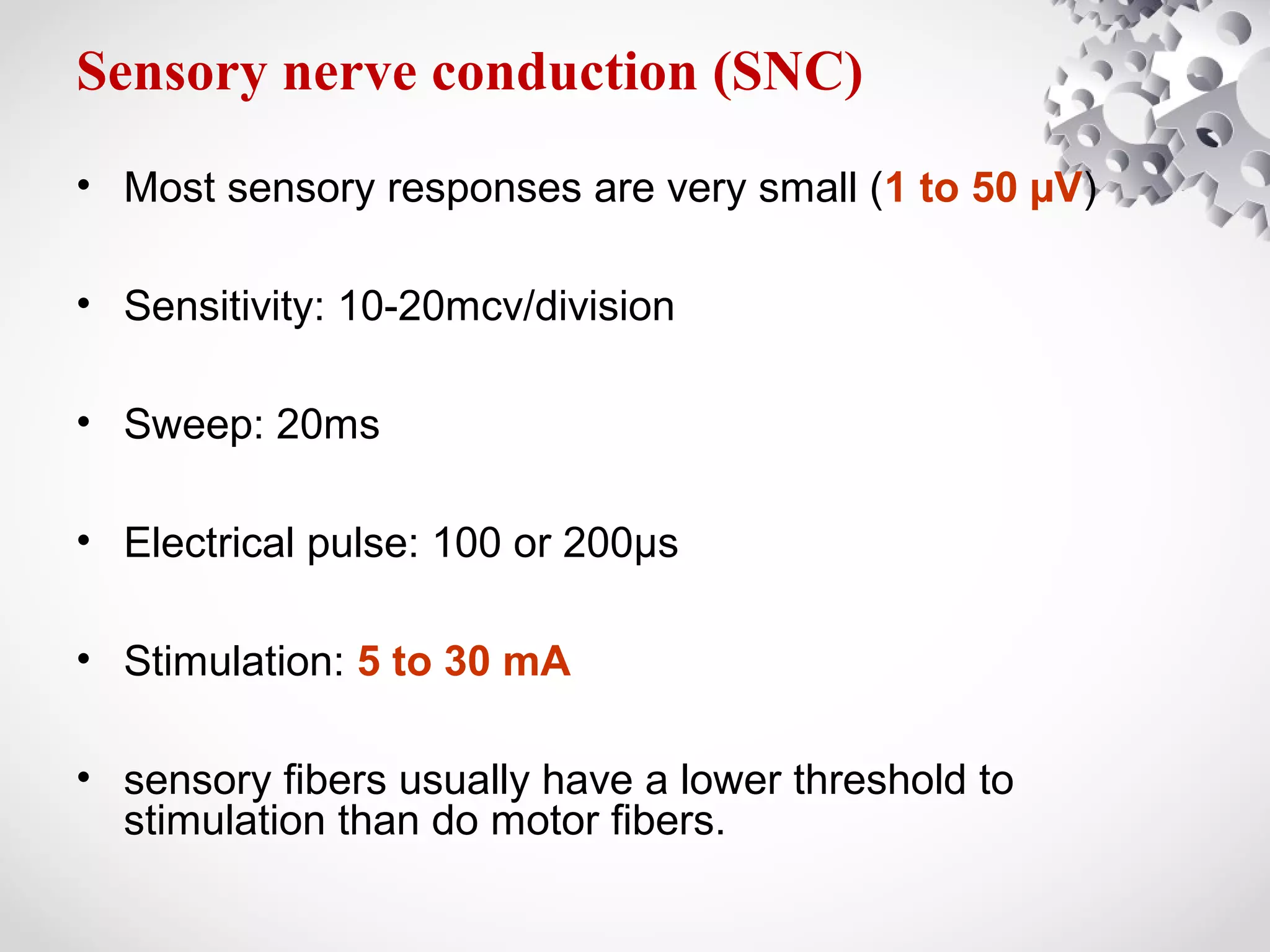 Sensory nerve conduction (SNC)

• Most sensory responses are very small (1 to 50 µV)

• Sensitivity: 10-20mcv/division

• Sweep: 20ms

• Electrical pulse: 100 or 200µs

• Stimulation: 5 to 30 mA

• sensory fibers usually have a lower threshold to stimulation than do motor fibers.